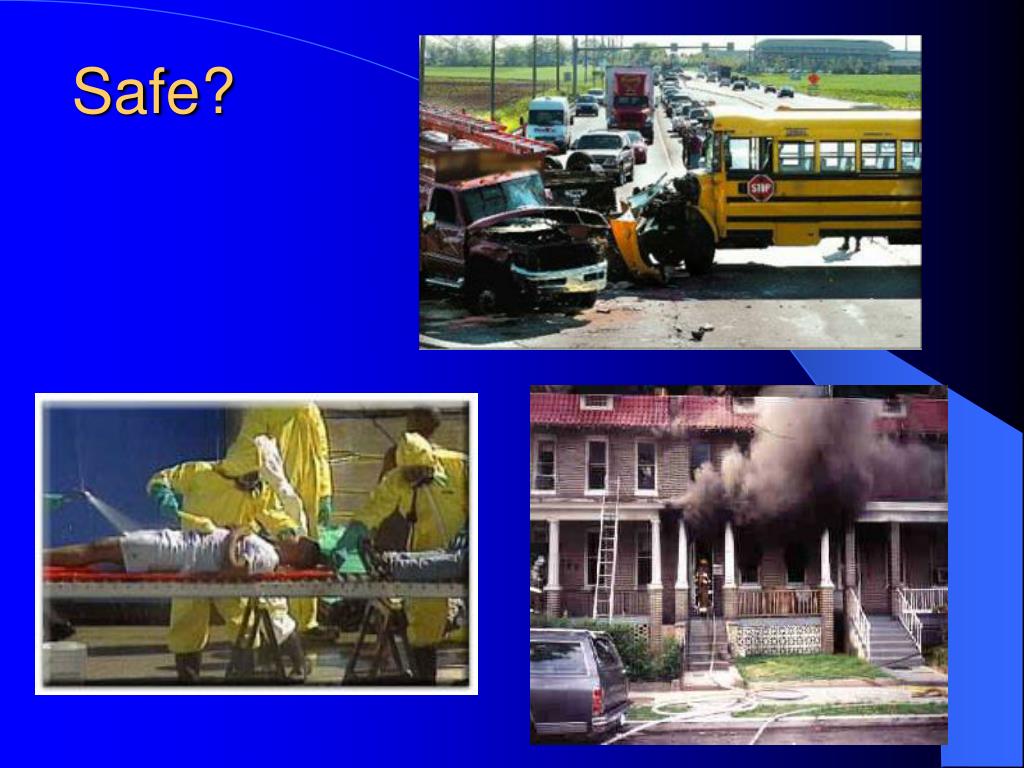 Safe?

STOP